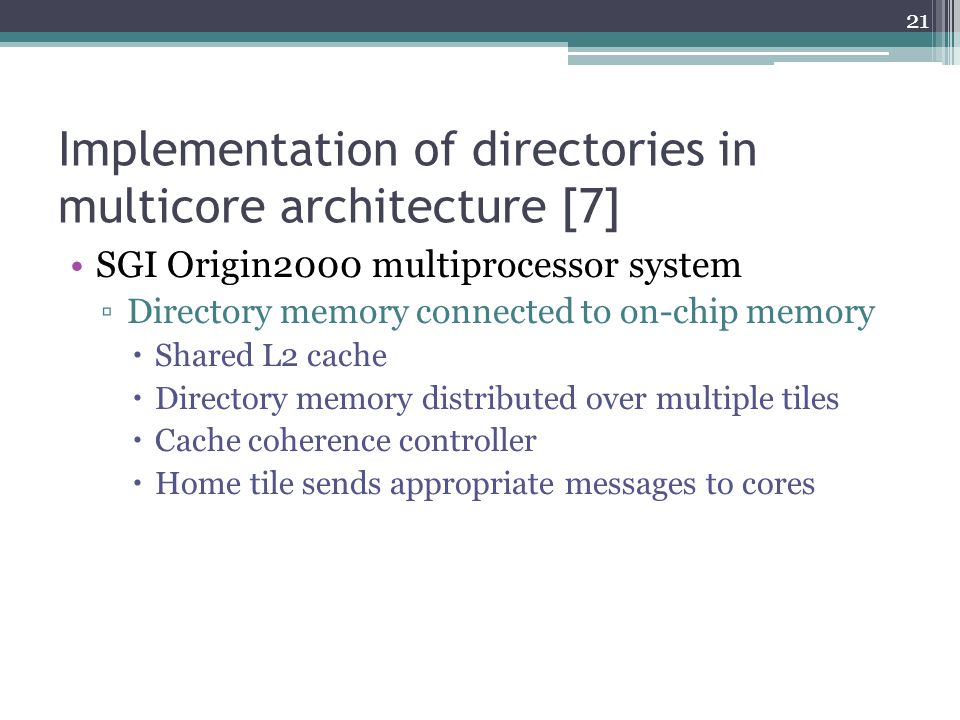 21

Implementation of directories in multicore architecture [7]

• SGI Origin2000 multiprocessor system
▫ Directory memory connected to on-chip memory
• Shared L2 cache
• Directory memory distributed over multiple tiles
• Cache coherence controller
• Home tile sends appropriate messages to cores